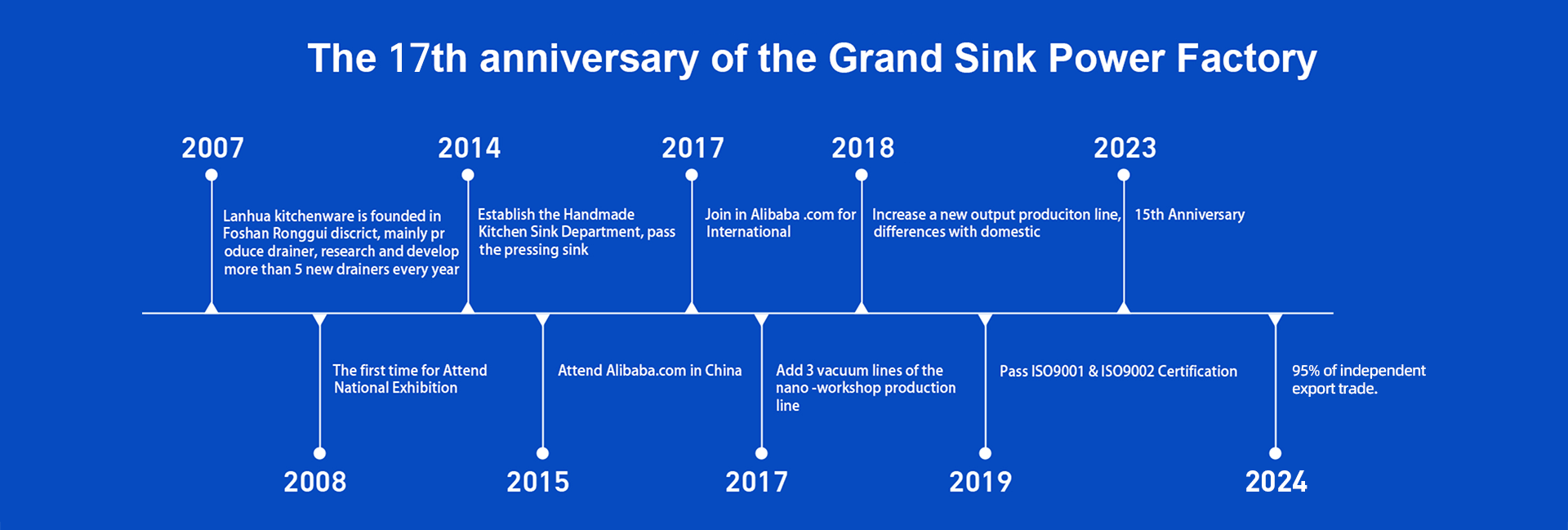 The 17th anniversary of the Grand Sink Power Factory

2007

Lanhua kitchenware is founded in Foshan Ronggui discrict, mainly pr oduce drainer, research and develop more than 5 new drainers every year

2014

Establish the Handmade Kitchen Sink Department, pass the pressing sink

2017

Join in Alibaba .com for International

2018

Increase a new output produciton line, differences with domestic

2023

15th Anniversary

The first time for Attend National Exhibition

2008

Attend Alibaba.com in China

2015

Add 3 vacuum lines of the nano -workshop production line

2017

Pass ISO9001 & ISO9002 Certification

2019

95% of independent export trade.

2024